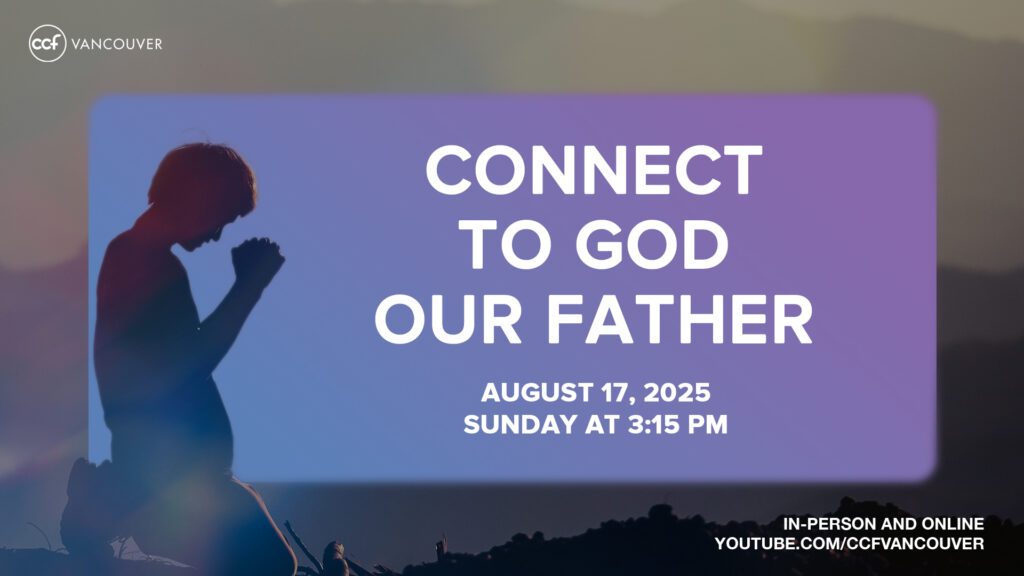 ccf VANCOUVER

CONNECT TO GOD OUR FATHER

AUGUST 17, 2025
SUNDAY AT 3:15 PM

IN-PERSON AND ONLINE
YOUTUBE.COM/CCFVANCOUVER